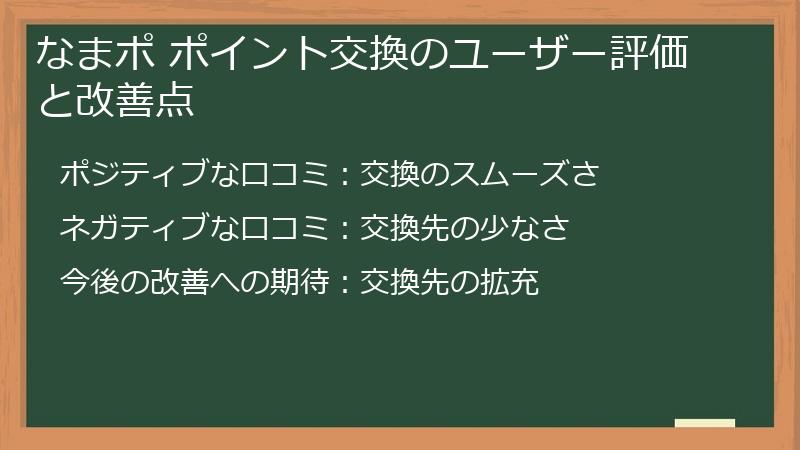 なまポ ポイント交換のユーザー評価と改善点

ポジティブな口コミ：交換のスムーズさ

ネガティブな口コミ：交換先の少なさ

今後の改善への期待：交換先の拡充